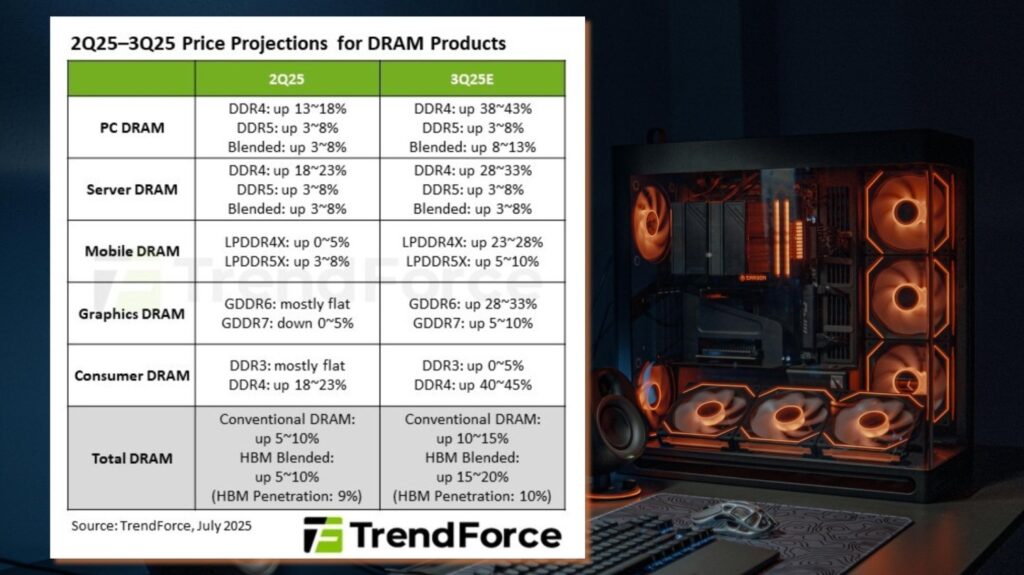 2Q25–3Q25 Price Projections for DRAM Products

| | 2Q25 | 3Q25E |
|---|---|---|
| PC DRAM | DDR4: up 13~18% DDR5: up 3~8% Blended: up 3~8% | DDR4: up 38~43% DDR5: up 3~8% Blended: up 8~13% |
| Server DRAM | DDR4: up 18~23% DDR5: up 3~8% Blended: up 3~8% | DDR4: up 28~33% DDR5: up 3~8% Blended: up 3~8% |
| Mobile DRAM | LPDDR4X: up 0~5% LPDDR5X: up 3~8% | LPDDR4X: up 23~28% LPDDR5X: up 5~10% |
| Graphics DRAM | GDDR6: mostly flat GDDR7: down 0~5% | GDDR6: up 28~33% GDDR7: up 5~10% |
| Consumer DRAM | DDR3: mostly flat DDR4: up 18~23% | DDR3: up 0~5% DDR4: up 40~45% |
| Total DRAM | Conventional DRAM: up 5~10% HBM Blended: up 5~10% (HBM Penetration: 9%) | Conventional DRAM: up 10~15% HBM Blended: up 15~20% (HBM Penetration: 10%) |

Source: TrendForce, July 2025

TrendForce

TrendForce